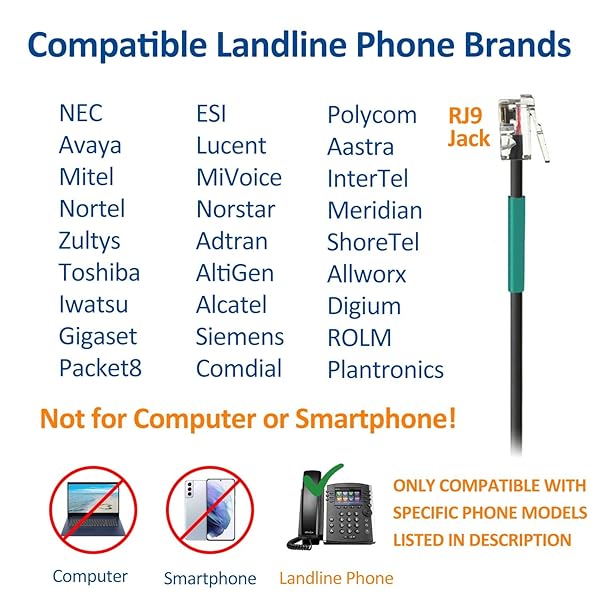 Compatible Landline Phone Brands

NEC
Avaya
Mitel
Nortel
Zultys
Toshiba
Iwatsu
Gigaset
Packet8

ESI
Lucent
MiVoice
Norstar
Adtran
AltiGen
Alcatel
Siemens
Comdial

Polycom
Aastra
InterTel
Meridian
ShoreTel
Allworx
Digium
ROLM
Plantronics

RJ9 Jack

Not for Computer or Smartphone!

Computer

Smartphone

Landline Phone

ONLY COMPATIBLE WITH SPECIFIC PHONE MODELS LISTED IN DESCRIPTION